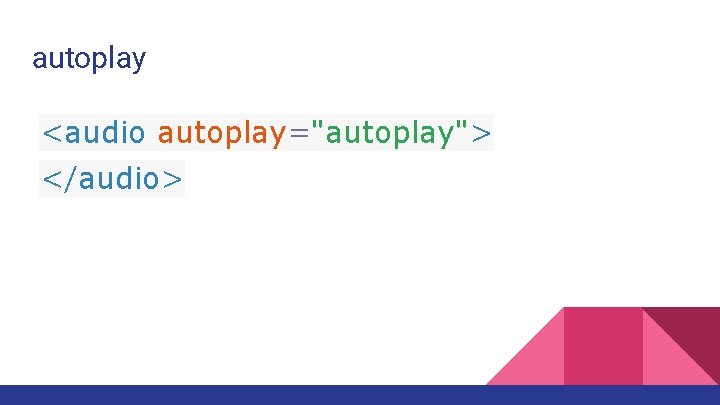 autoplay

<audio autoplay="autoplay">
</audio>